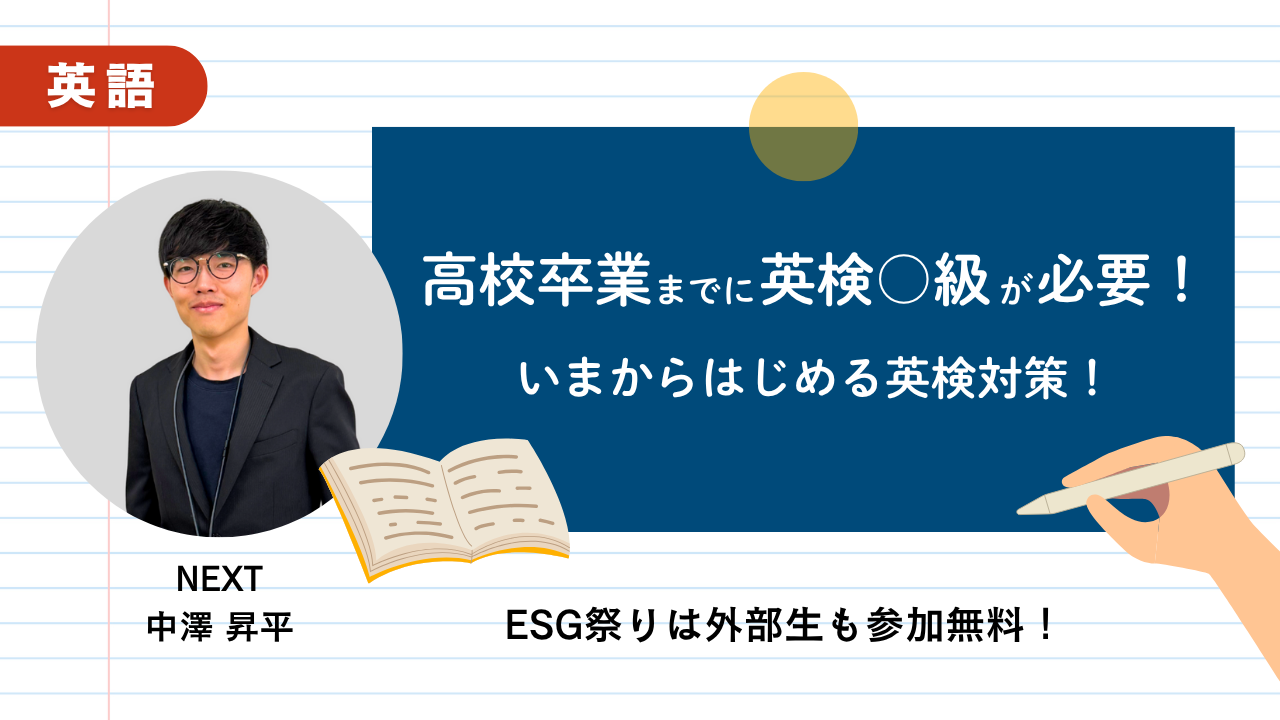 英語

高校卒業までに英検○級が必要！

いまからはじめる英検対策！

NEXT
中澤 昇平

ESG祭りは外部生も参加無料！